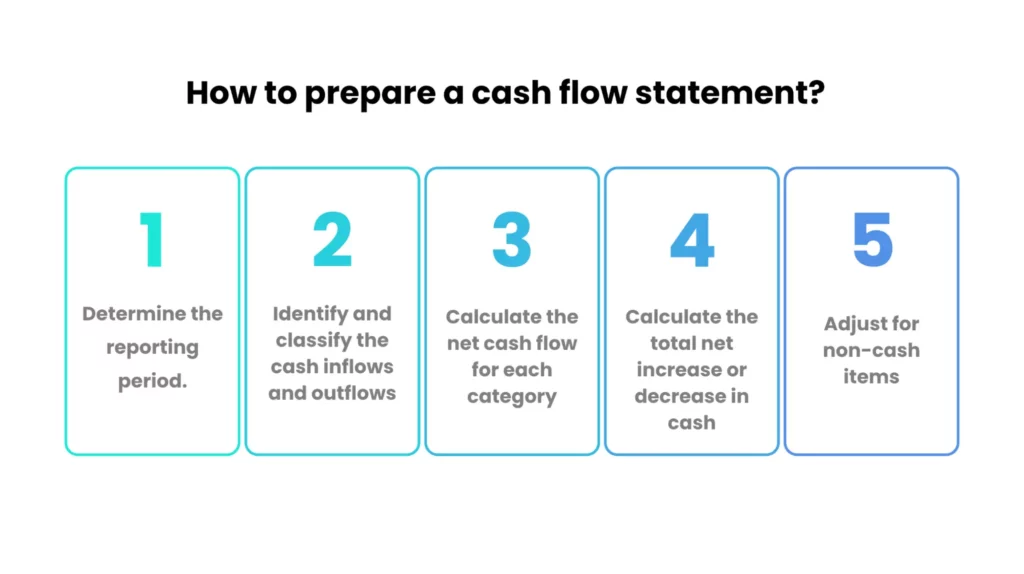 How to prepare a cash flow statement?

1

Determine the reporting period.

2

Identify and classify the cash inflows and outflows

3

Calculate the net cash flow for each category

4

Calculate the total net increase or decrease in cash

5

Adjust for non-cash items